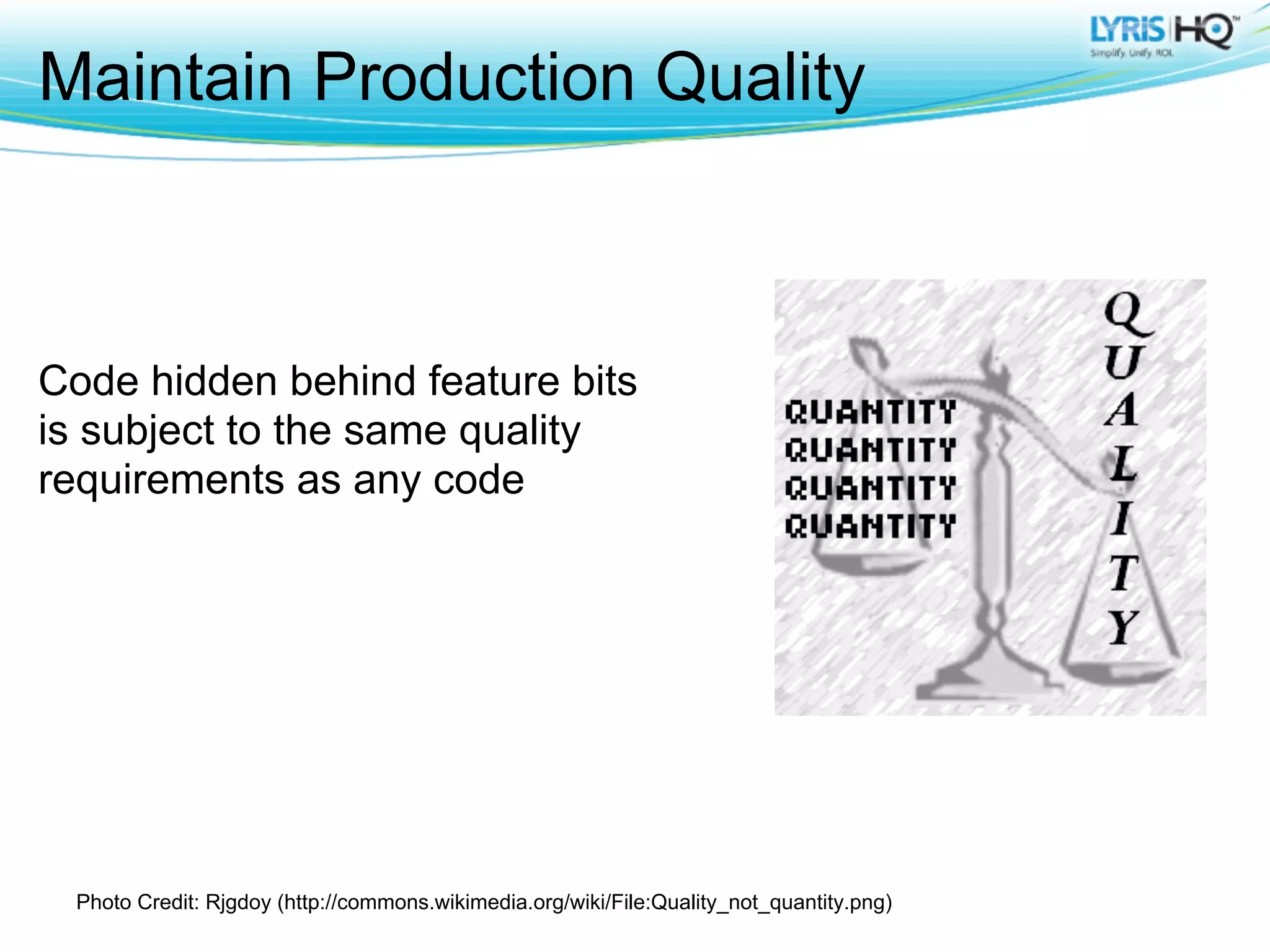 LYRIS HQ™
Simplify. Unify. ROI.

Maintain Production Quality

Code hidden behind feature bits is subject to the same quality requirements as any code

QUANTITY
QUANTITY
QUANTITY
QUANTITY

Q
U
A
L
I
T
Y

Photo Credit: Rjgdoy (http://commons.wikimedia.org/wiki/File:Quality_not_quantity.png)